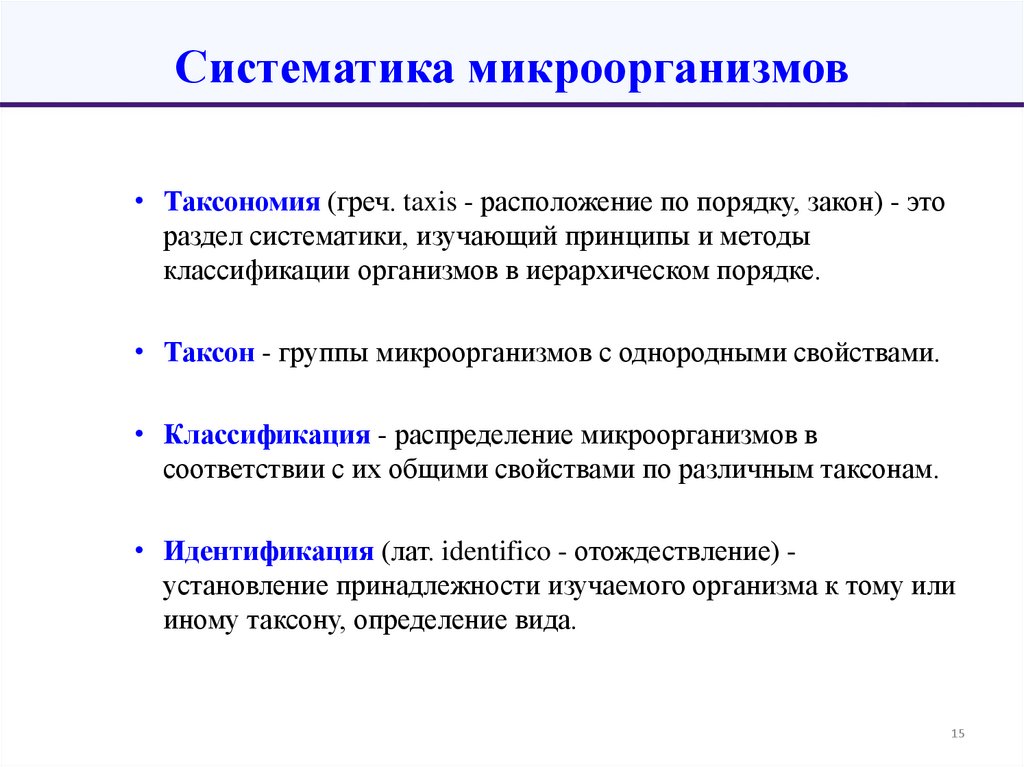 Систематика микроорганизмов

• Таксономия (греч. taxis - расположение по порядку, закон) - это раздел систематики, изучающий принципы и методы классификации организмов в иерархическом порядке.

• Таксон - группы микроорганизмов с однородными свойствами.

• Классификация - распределение микроорганизмов в соответствии с их общими свойствами по различным таксонам.

• Идентификация (лат. identifico - отождествление) - установление принадлежности изучаемого организма к тому или иному таксону, определение вида.

15